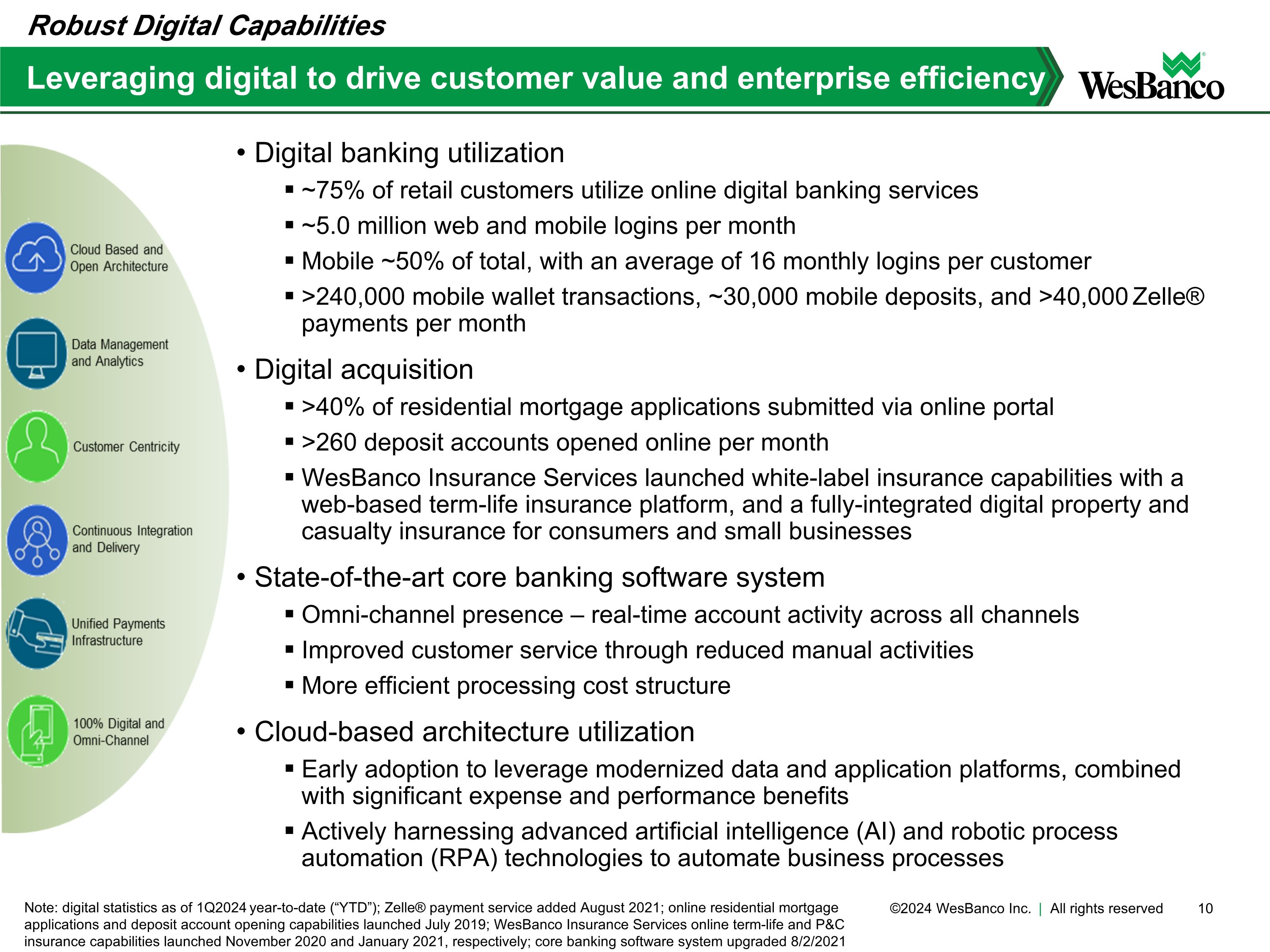 Robust Digital Capabilities

Leveraging digital to drive customer value and enterprise efficiency

WesBanco

Cloud Based and Open Architecture

Data Management and Analytics

Customer Centricity

Continuous Integration and Delivery

Unified Payments Infrastructure

100% Digital and Omni-Channel

• Digital banking utilization
  ▪ ~75% of retail customers utilize online digital banking services
  ▪ ~5.0 million web and mobile logins per month
  ▪ Mobile ~50% of total, with an average of 16 monthly logins per customer
  ▪ >240,000 mobile wallet transactions, ~30,000 mobile deposits, and >40,000 Zelle® payments per month

• Digital acquisition
  ▪ >40% of residential mortgage applications submitted via online portal
  ▪ >260 deposit accounts opened online per month
  ▪ WesBanco Insurance Services launched white-label insurance capabilities with a web-based term-life insurance platform, and a fully-integrated digital property and casualty insurance for consumers and small businesses

• State-of-the-art core banking software system
  ▪ Omni-channel presence – real-time account activity across all channels
  ▪ Improved customer service through reduced manual activities
  ▪ More efficient processing cost structure

• Cloud-based architecture utilization
  ▪ Early adoption to leverage modernized data and application platforms, combined with significant expense and performance benefits
  ▪ Actively harnessing advanced artificial intelligence (AI) and robotic process automation (RPA) technologies to automate business processes

Note: digital statistics as of 1Q2024 year-to-date (“YTD”); Zelle® payment service added August 2021; online residential mortgage applications and deposit account opening capabilities launched July 2019; WesBanco Insurance Services online term-life and P&C insurance capabilities launched November 2020 and January 2021, respectively; core banking software system upgraded 8/2/2021

©2024 WesBanco Inc. | All rights reserved 10